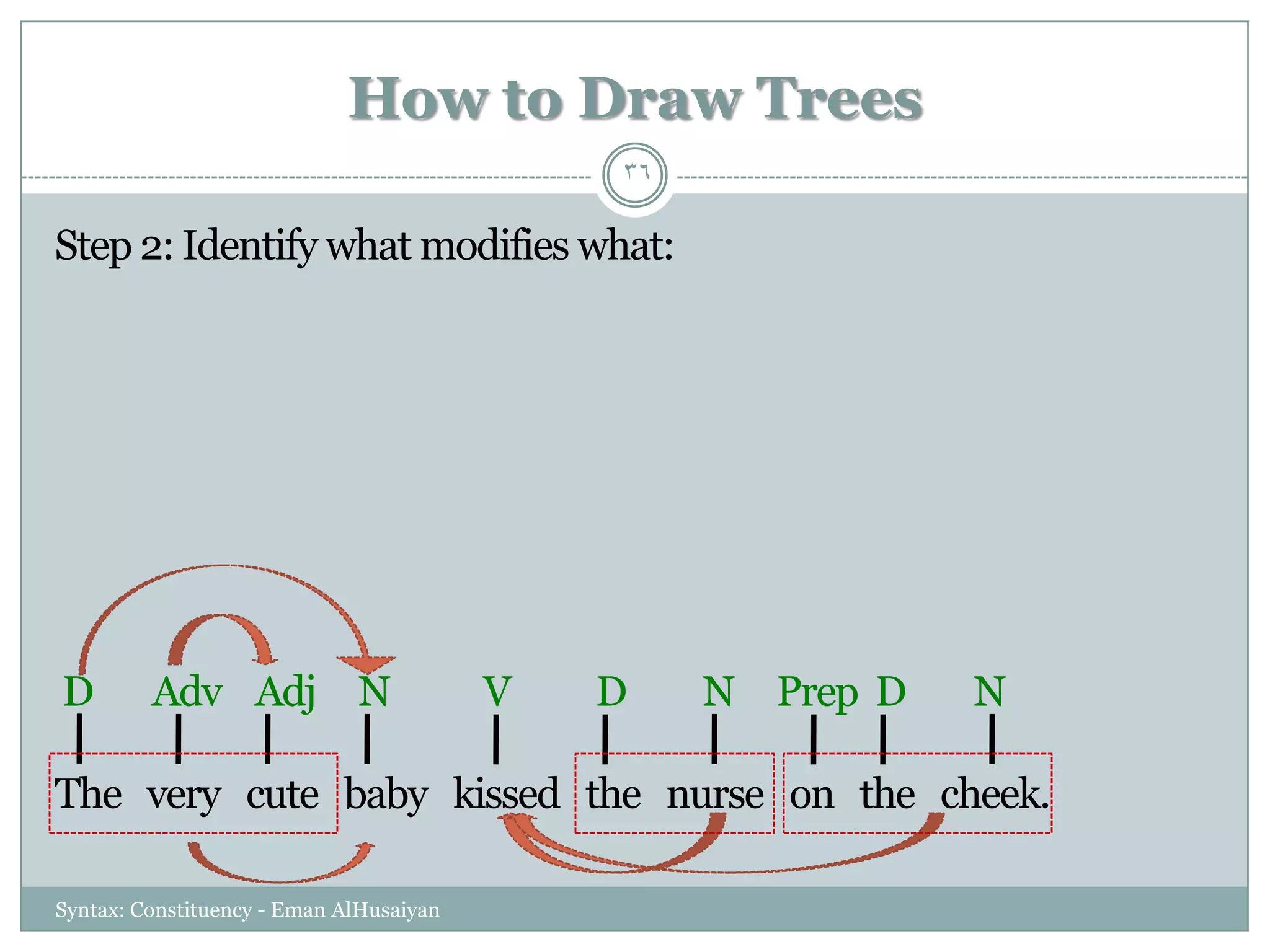 How to Draw Trees

٣٦

Step 2: Identify what modifies what:

D Adv Adj N V D N Prep D N

The very cute baby kissed the nurse on the cheek.

Syntax: Constituency - Eman AlHusaiyan